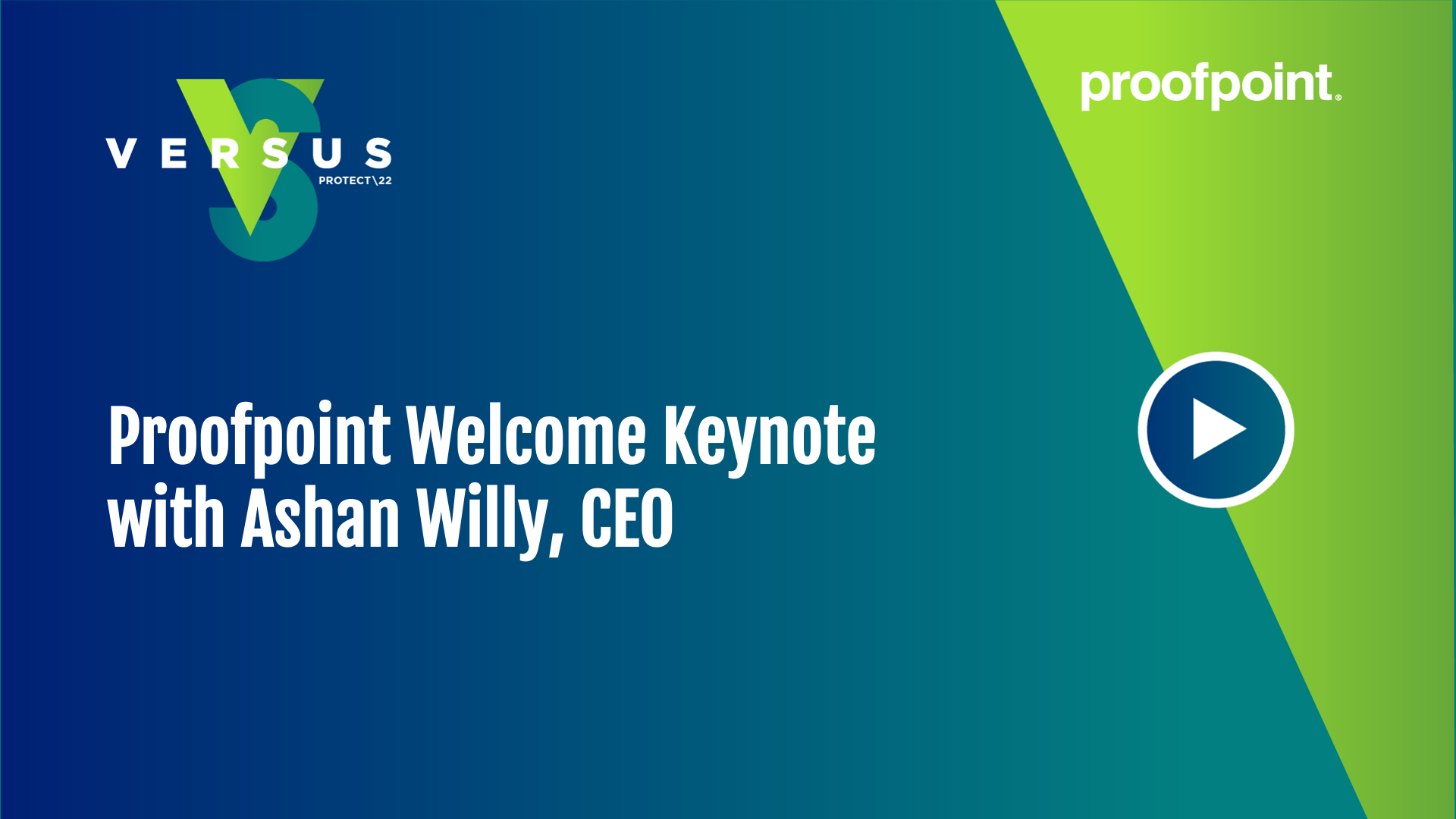 VERSUS
PROTECT\22

proofpoint.

Proofpoint Welcome Keynote with Ashan Willy, CEO